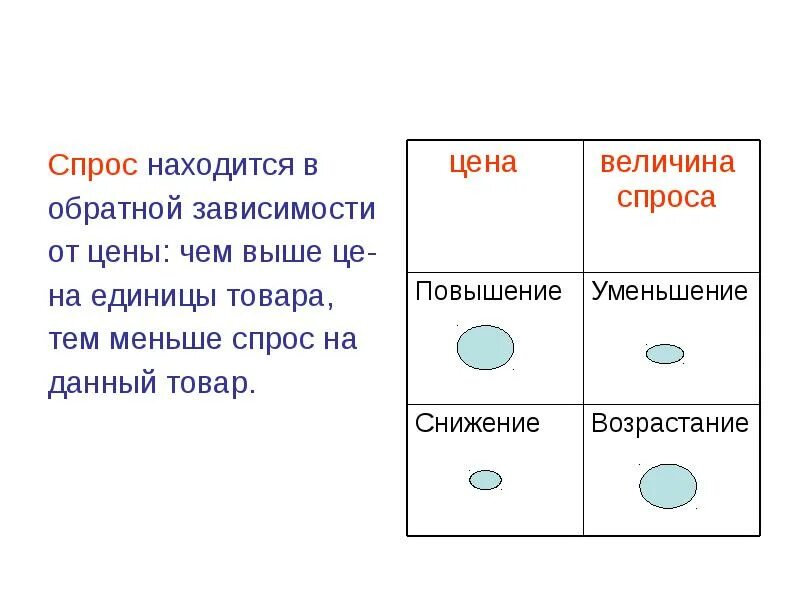 Спрос находится в обратной зависимости от цены: чем выше цена единицы товара, тем меньше спрос на данный товар.

| цена | величина спроса |
|---|---|
| Повышение | Уменьшение |
| Снижение | Возрастание |